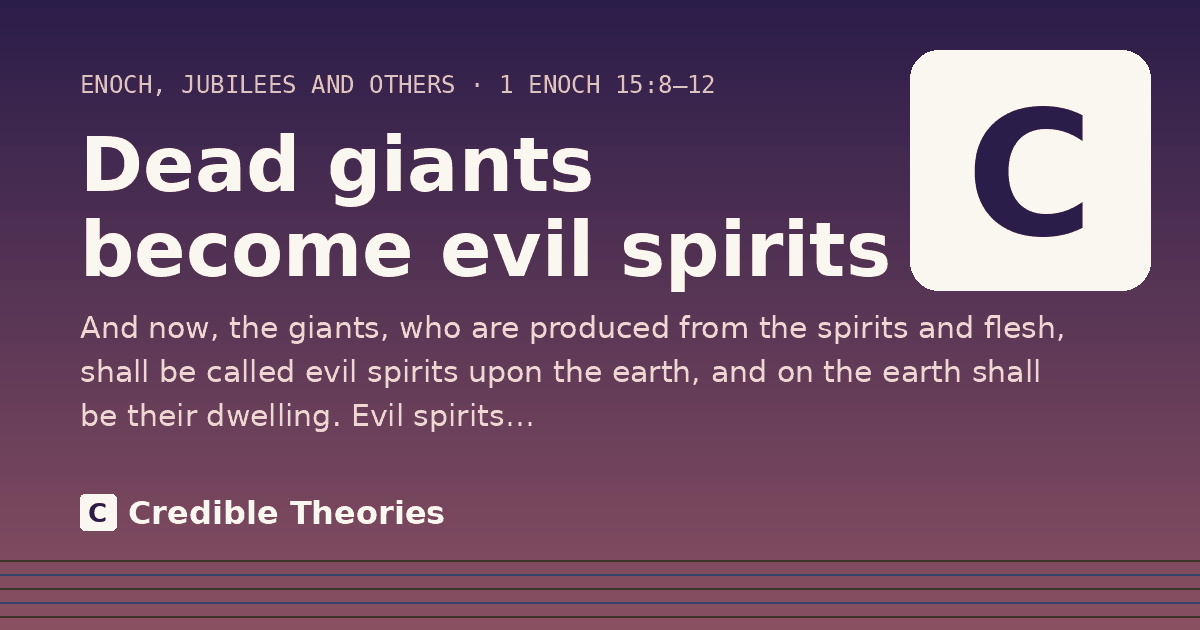 ENOCH, JUBILEES AND OTHERS · 1 ENOCH 15:8–12

Dead giants become evil spirits

C

And now, the giants, who are produced from the spirits and flesh, shall be called evil spirits upon the earth, and on the earth shall be their dwelling. Evil spirits…

C Credible Theories